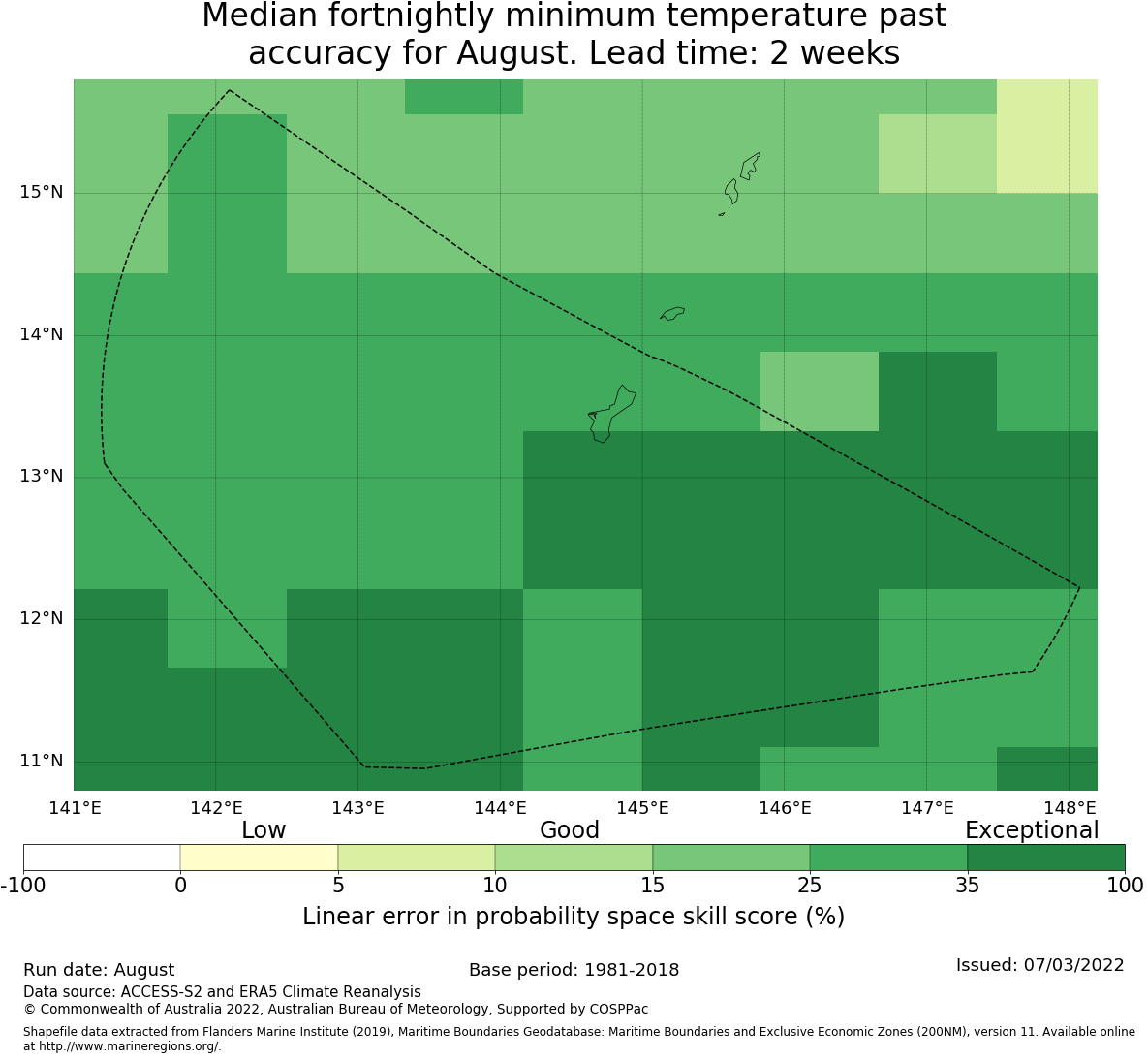 Median fortnightly minimum temperature past accuracy for August. Lead time: 2 weeks

15°N
14°N
13°N
12°N
11°N

141°E
142°E
143°E
144°E
145°E
146°E
147°E
148°E

Low
Good
Exceptional

-100
0
5
10
15
25
35
100

Linear error in probability space skill score (%)

Run date: August
Base period: 1981-2018
Issued: 07/03/2022

Data source: ACCESS-S2 and ERA5 Climate Reanalysis
© Commonwealth of Australia 2022, Australian Bureau of Meteorology, Supported by COSPPac

Shapefile data extracted from Flanders Marine Institute (2019), Maritime Boundaries Geodatabase: Maritime Boundaries and Exclusive Economic Zones (200NM), version 11. Available online at http://www.marineregions.org/.